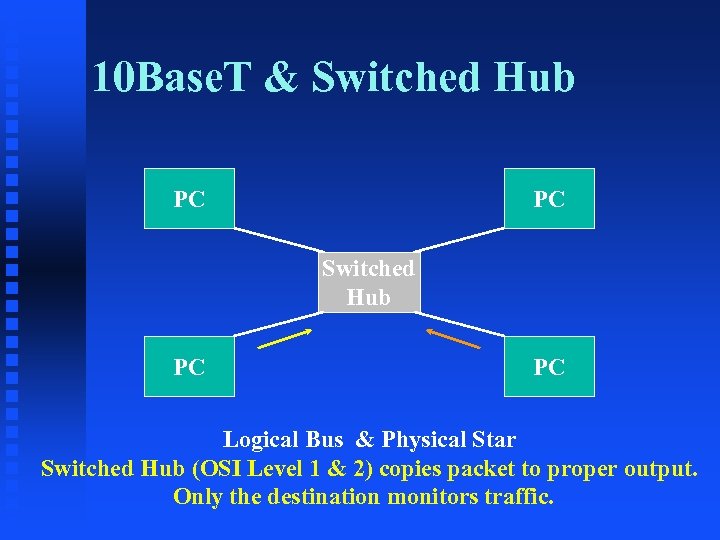 10BaseT & Switched Hub

PC

PC

Switched Hub

PC

PC

Logical Bus & Physical Star

Switched Hub (OSI Level 1 & 2) copies packet to proper output. Only the destination monitors traffic.